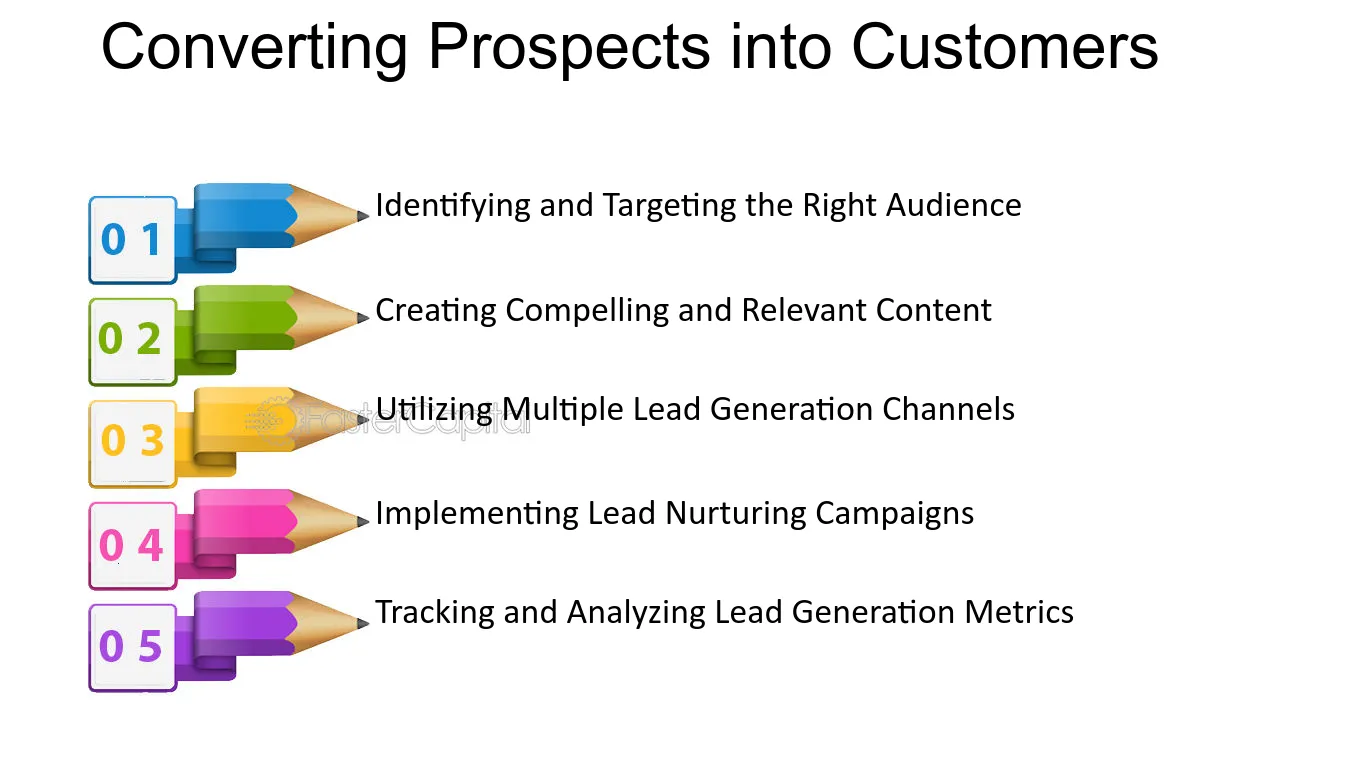 Converting Prospects into Customers

0 1
Identifying and Targeting the Right Audience

0 2
Creating Compelling and Relevant Content

0 3
Utilizing Multiple Lead Generation Channels

0 4
Implementing Lead Nurturing Campaigns

0 5
Tracking and Analyzing Lead Generation Metrics

FasterCapital